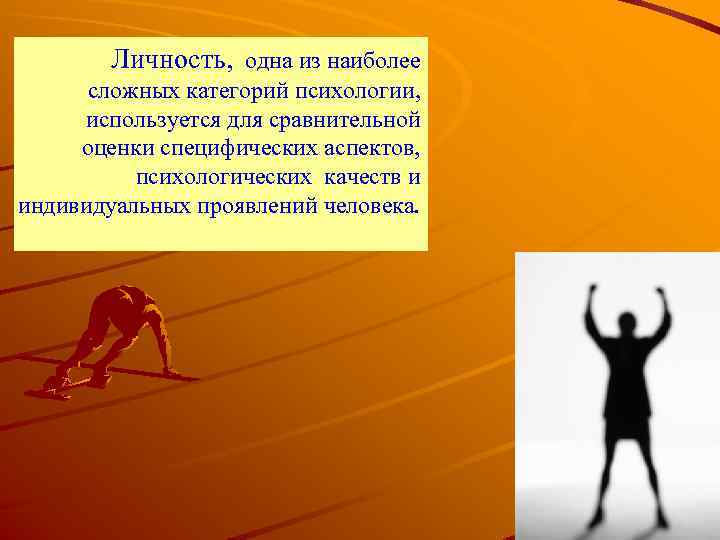 Личность, одна из наиболее сложных категорий психологии, используется для сравнительной оценки специфических аспектов, психологических качеств и индивидуальных проявлений человека.